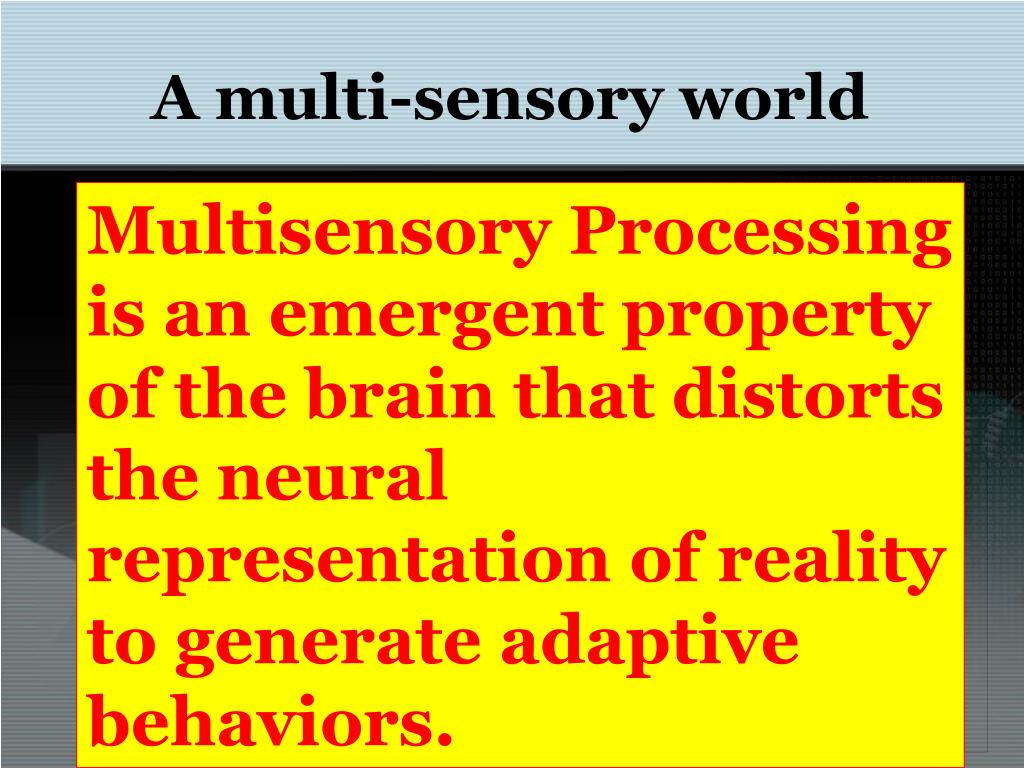 A multi-sensory world

Multisensory Processing is an emergent property of the brain that distorts the neural representation of reality to generate adaptive behaviors.